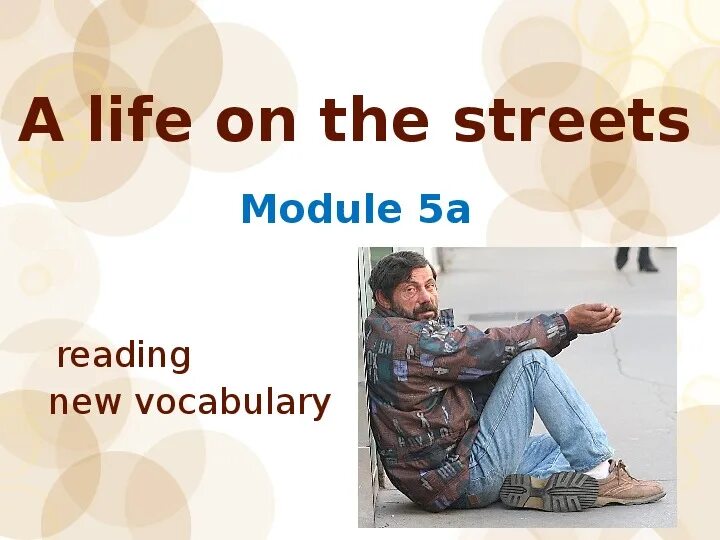 A life on the streets

Module 5a

reading
new vocabulary